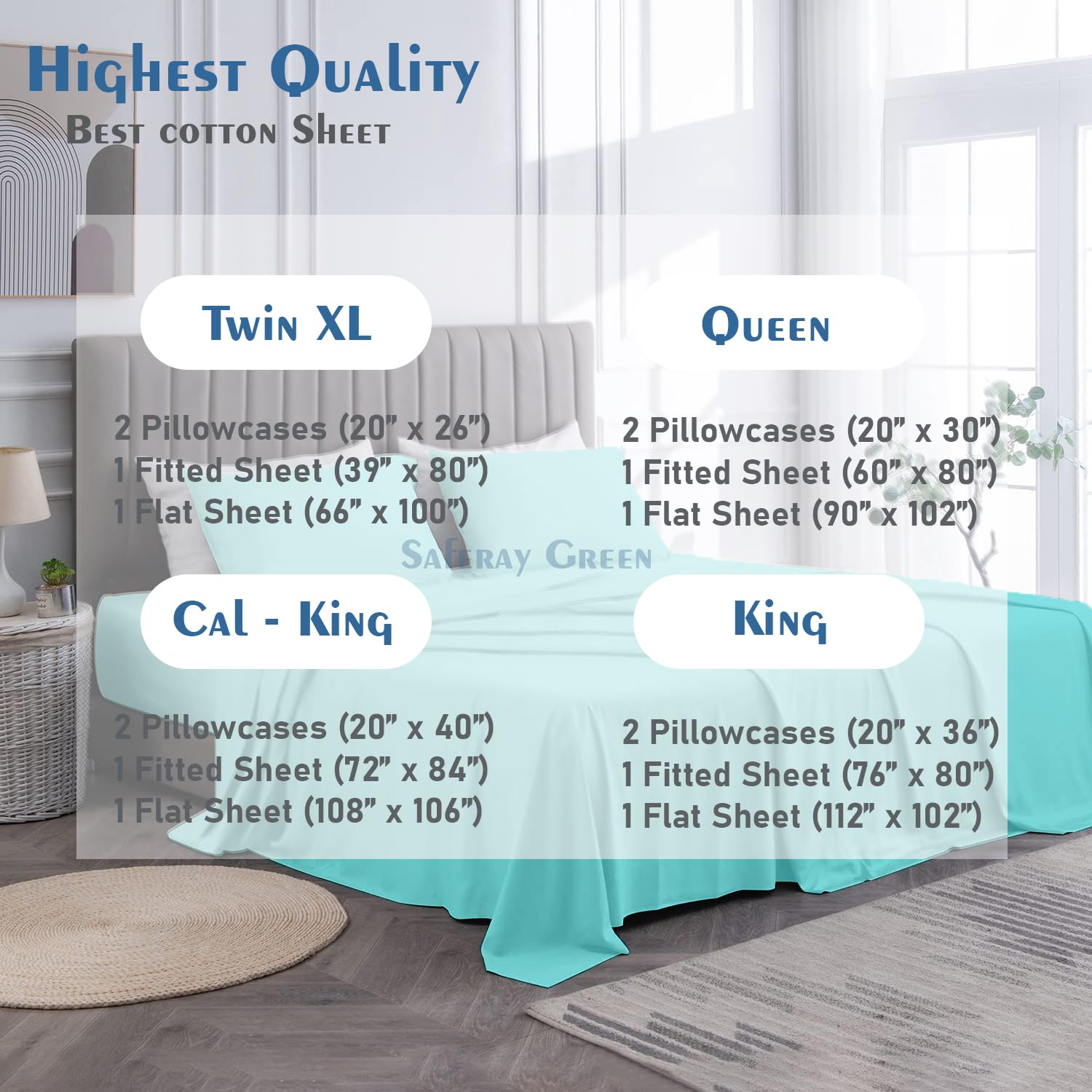 Highest Quality
Best cotton Sheet

Twin XL

2 Pillowcases (20" x 26")
1 Fitted Sheet (39" x 80")
1 Flat Sheet (66" x 100")

Queen

2 Pillowcases (20" x 30")
1 Fitted Sheet (60" x 80")
1 Flat Sheet (90" x 102")

Saferay Green

Cal - King

2 Pillowcases (20" x 40")
1 Fitted Sheet (72" x 84")
1 Flat Sheet (108" x 106")

King

2 Pillowcases (20" x 36")
1 Fitted Sheet (76" x 80")
1 Flat Sheet (112" x 102")